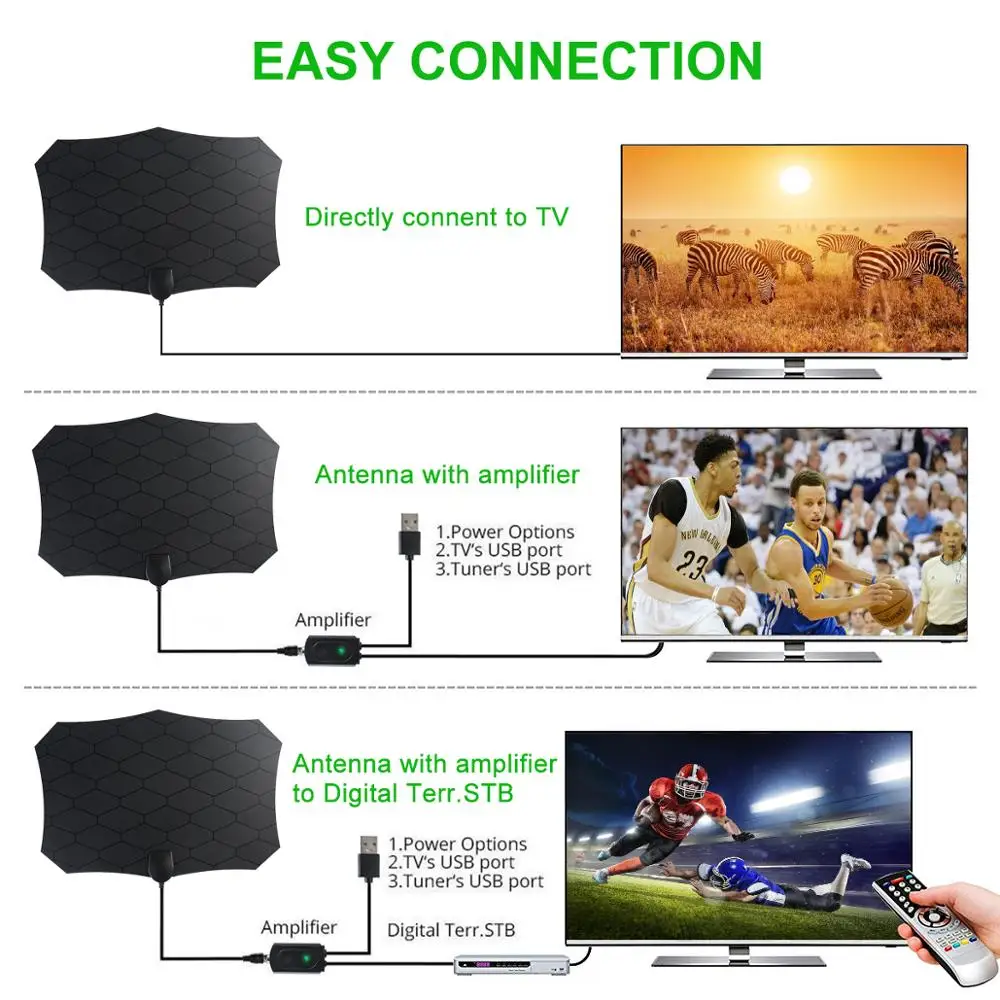 EASY CONNECTION

Directly connent to TV

Antenna with amplifier

1.Power Options
2.TV's USB port
3.Tuner's USB port

Amplifier

NEW ORLEANS
23

Antenna with amplifier to Digital Terr.STB

1.Power Options
2.TV's USB port
3.Tuner's USB port

Amplifier

Digital Terr.STB